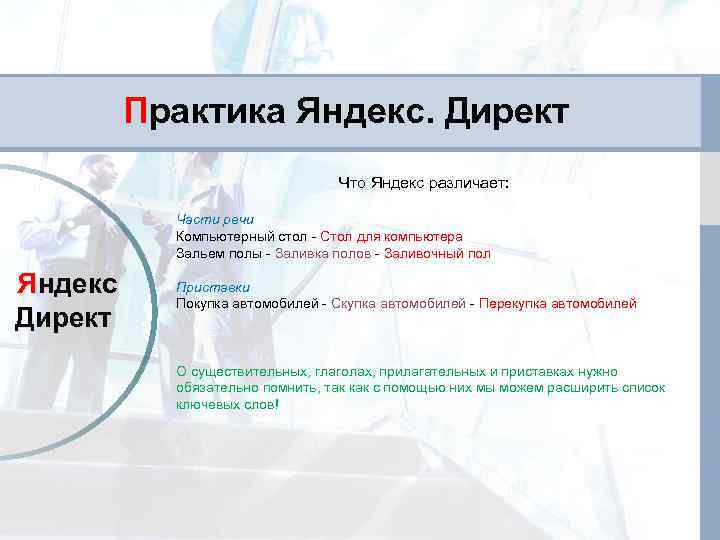 Практика Яндекс. Директ

Яндекс Директ

Что Яндекс различает:

Части речи
Компьютерный стол - Стол для компьютера
Зальем полы - Заливка полов - Заливочный пол

Приставки
Покупка автомобилей - Скупка автомобилей - Перекупка автомобилей

О существительных, глаголах, прилагательных и приставках нужно обязательно помнить, так как с помощью них мы можем расширить список ключевых слов!